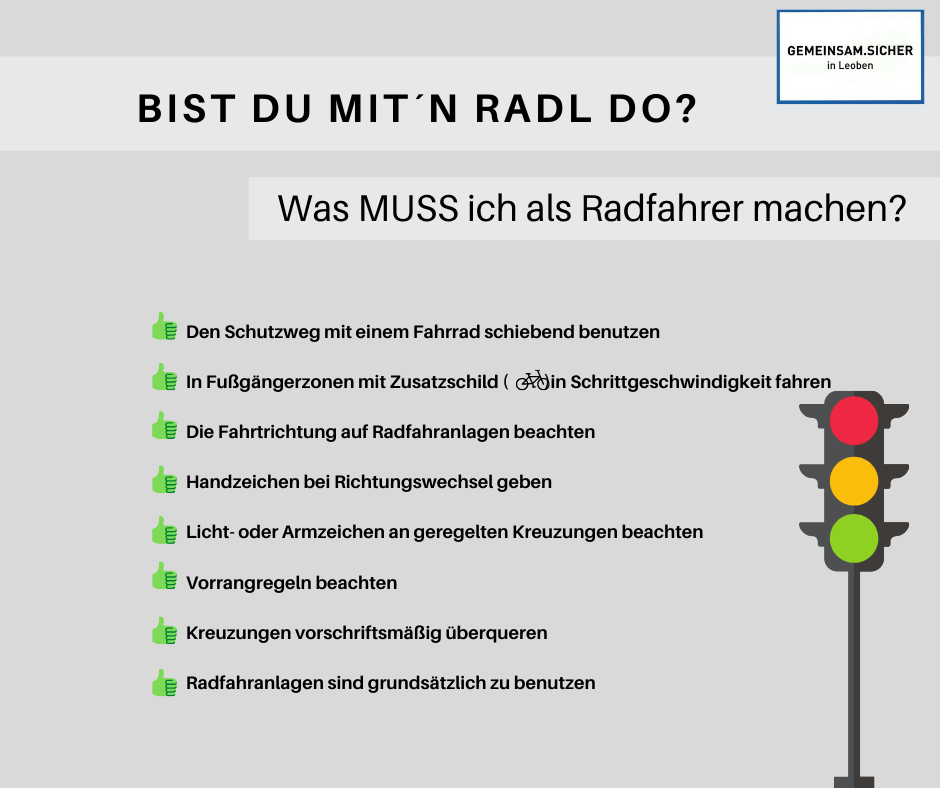 GEMEINSAM.SICHER
in Leoben

BIST DU MIT´N RADL DO?

Was MUSS ich als Radfahrer machen?

Den Schutzweg mit einem Fahrrad schiebend benutzen

In Fußgängerzonen mit Zusatzschild ( in Schrittgeschwindigkeit fahren

Die Fahrtrichtung auf Radfahranlagen beachten

Handzeichen bei Richtungswechsel geben

Licht- oder Armzeichen an geregelten Kreuzungen beachten

Vorrangregeln beachten

Kreuzungen vorschriftsmäßig überqueren

Radfahranlagen sind grundsätzlich zu benutzen